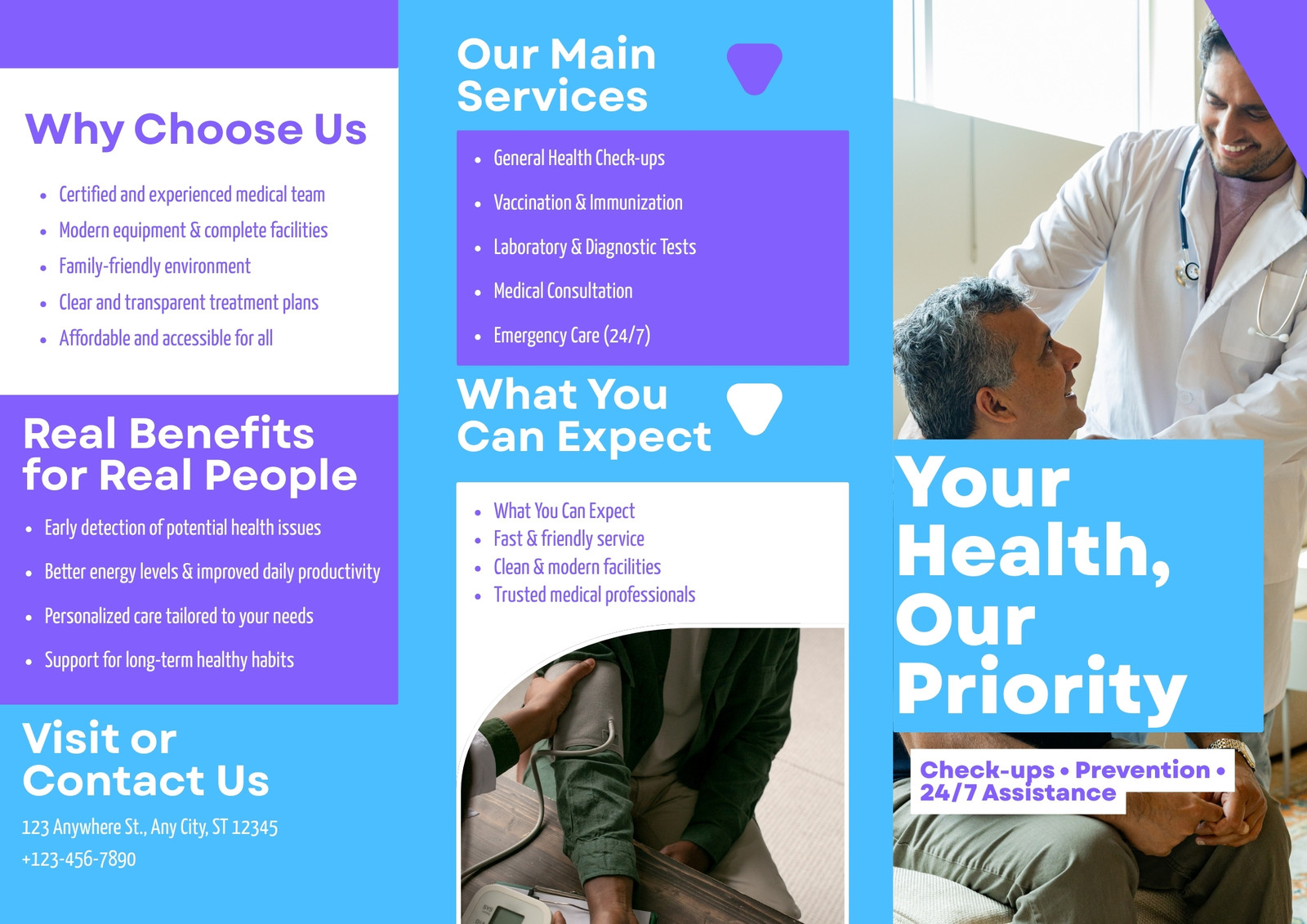 Why Choose Us

- Certified and experienced medical team
- Modern equipment & complete facilities
- Family-friendly environment
- Clear and transparent treatment plans
- Affordable and accessible for all

Real Benefits for Real People

- Early detection of potential health issues
- Better energy levels & improved daily productivity
- Personalized care tailored to your needs
- Support for long-term healthy habits

Visit or Contact Us

123 Anywhere St., Any City, ST 12345
+123-456-7890

Our Main Services

- General Health Check-ups
- Vaccination & Immunization
- Laboratory & Diagnostic Tests
- Medical Consultation
- Emergency Care (24/7)

What You Can Expect

- What You Can Expect
- Fast & friendly service
- Clean & modern facilities
- Trusted medical professionals

Your Health, Our Priority

Check-ups • Prevention • 24/7 Assistance